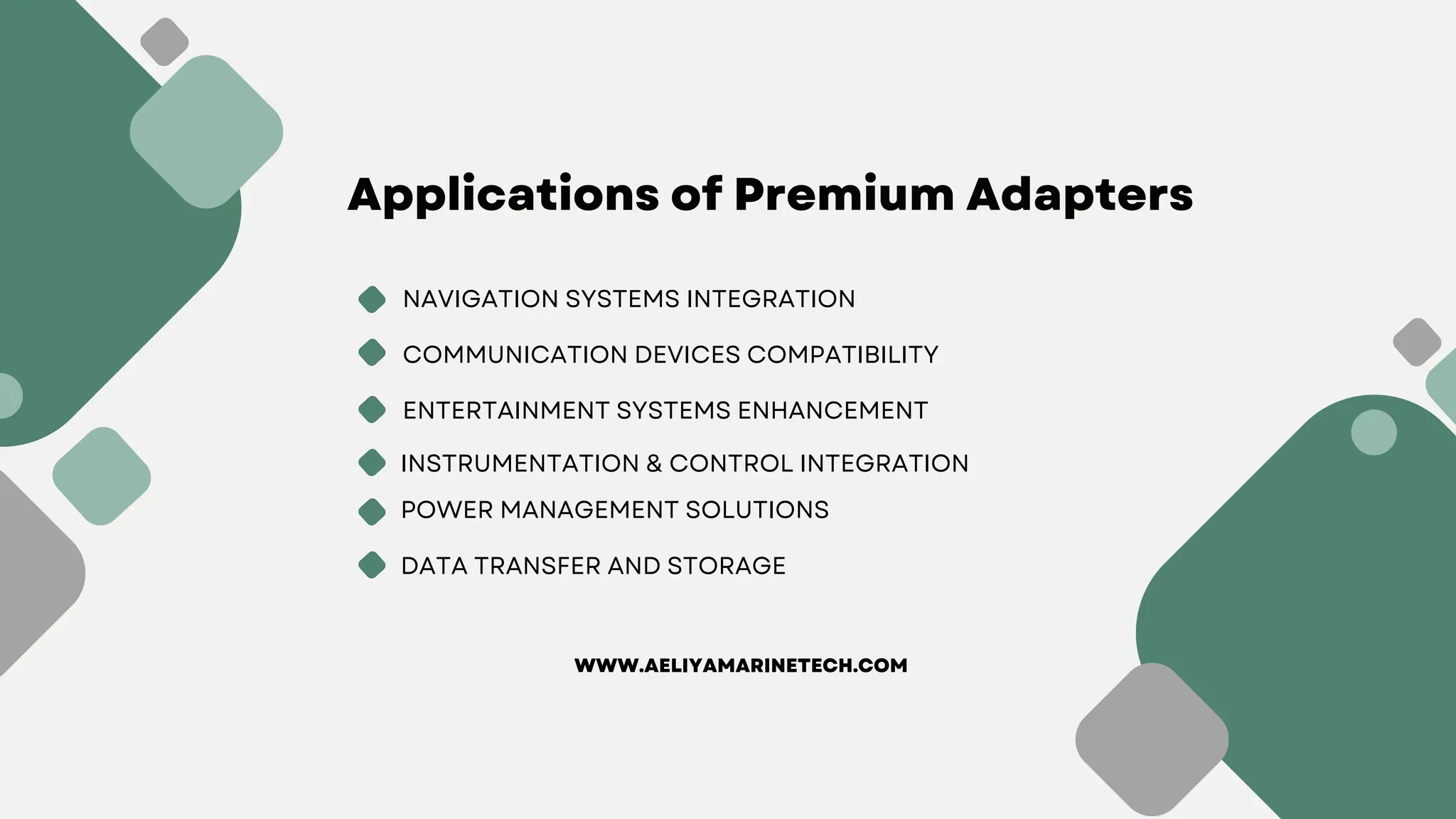 Applications of Premium Adapters

NAVIGATION SYSTEMS INTEGRATION

COMMUNICATION DEVICES COMPATIBILITY

ENTERTAINMENT SYSTEMS ENHANCEMENT

INSTRUMENTATION & CONTROL INTEGRATION

POWER MANAGEMENT SOLUTIONS

DATA TRANSFER AND STORAGE

WWW.AELIYAMARINETECH.COM